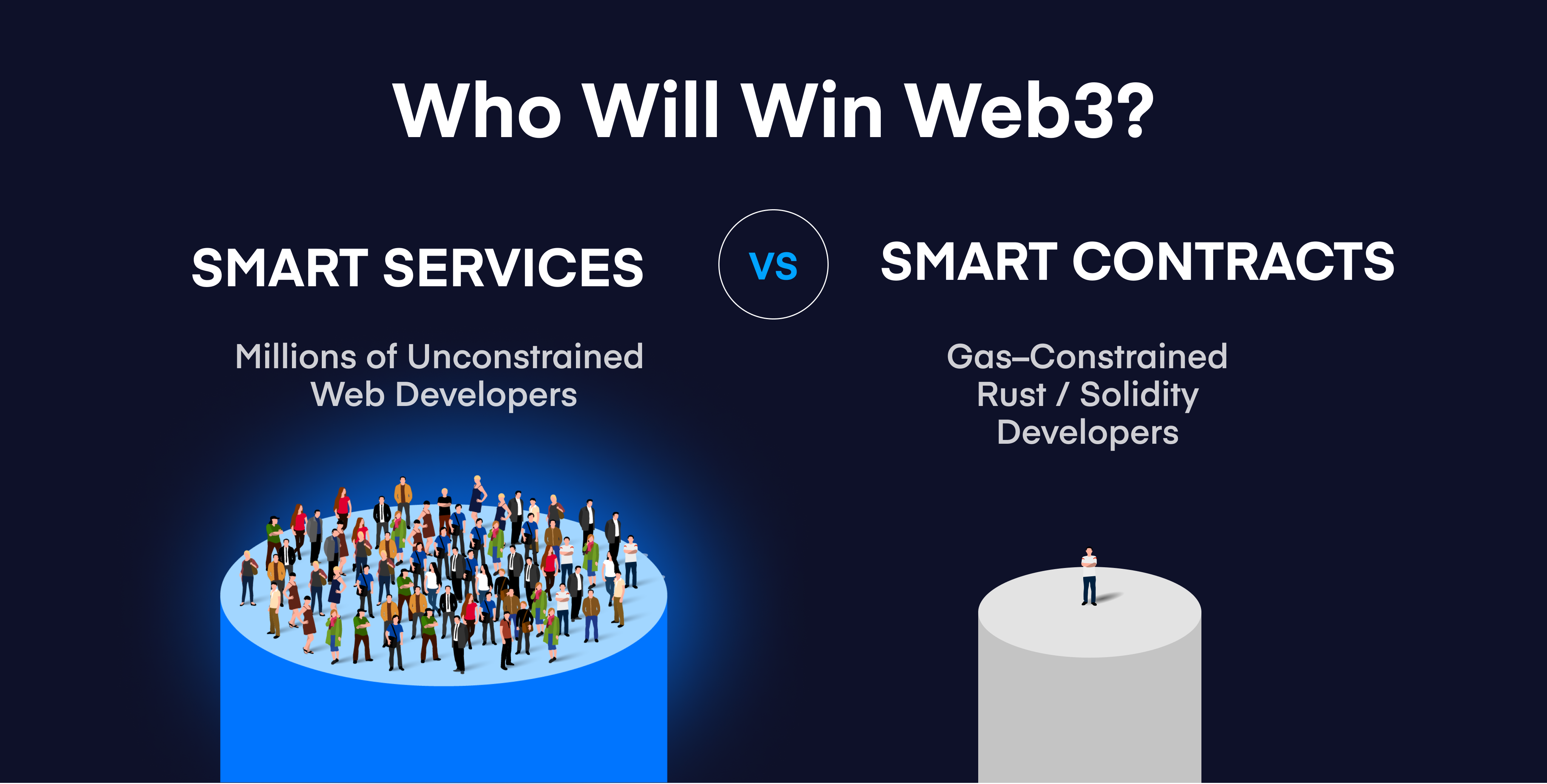 Who Will Win Web3?

SMART SERVICES

VS

SMART CONTRACTS

Millions of Unconstrained Web Developers

Gas–Constrained Rust / Solidity Developers